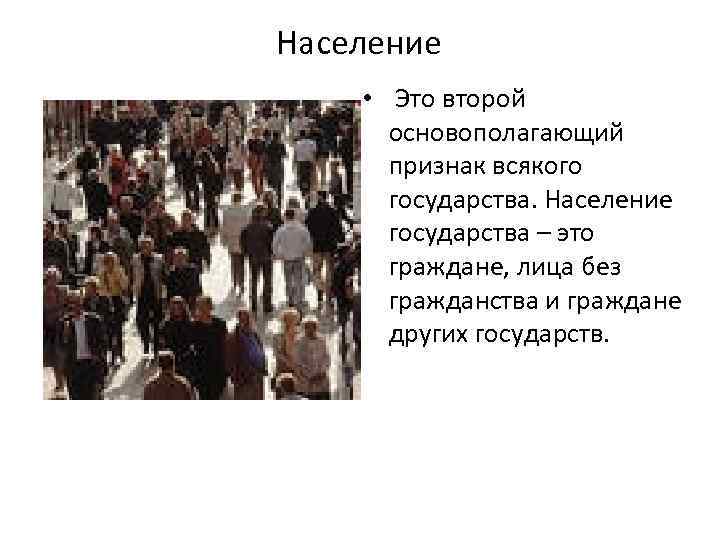 Население

• Это второй основополагающий признак всякого государства. Население государства – это граждане, лица без гражданства и граждане других государств.